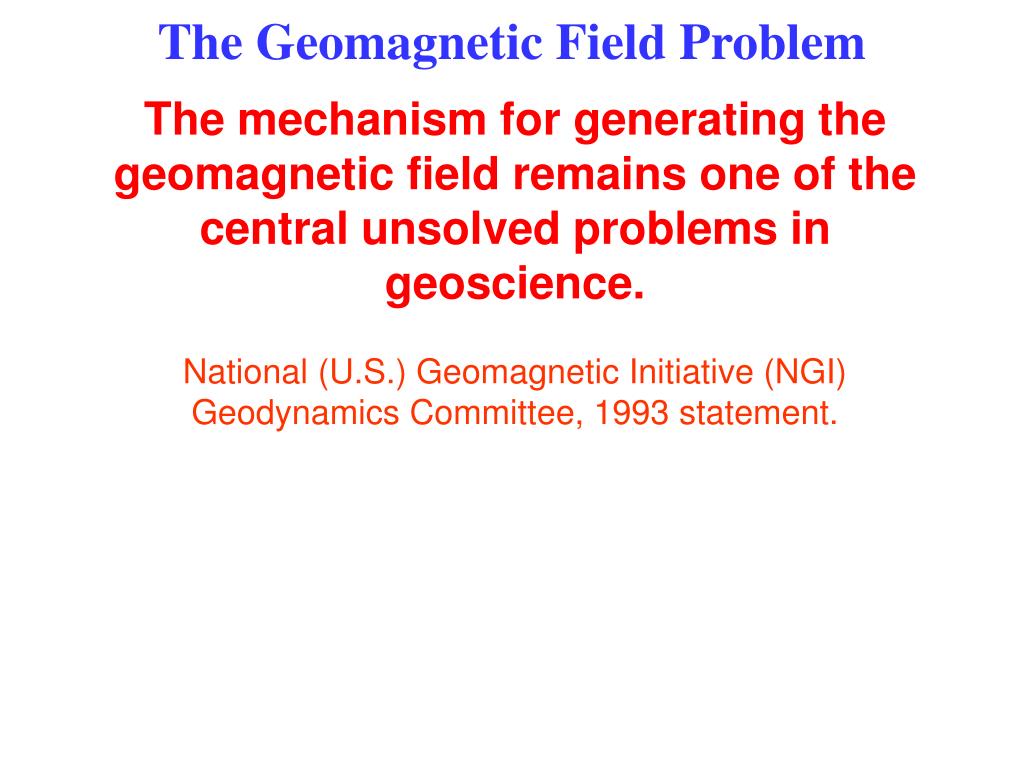 The Geomagnetic Field Problem

The mechanism for generating the geomagnetic field remains one of the central unsolved problems in geoscience.

National (U.S.) Geomagnetic Initiative (NGI) Geodynamics Committee, 1993 statement.